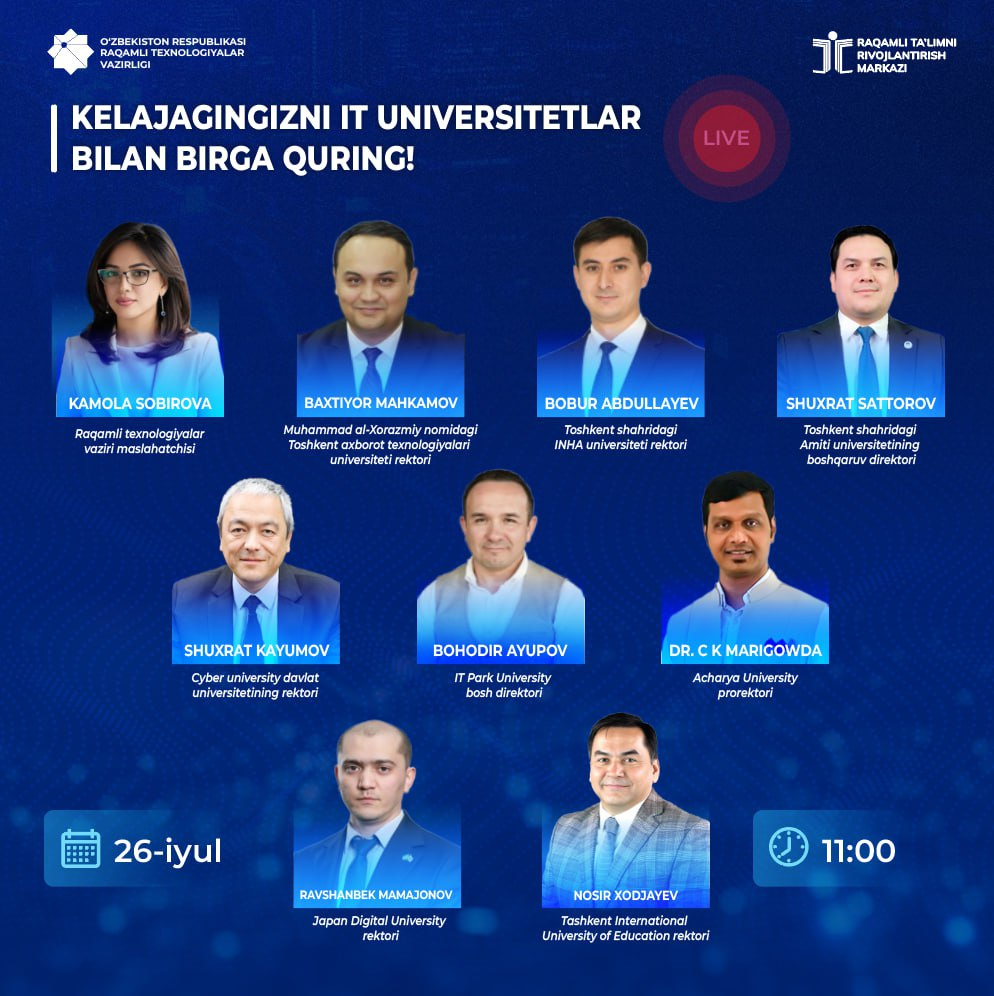 O'ZBEKISTON RESPUBLIKASI RAQAMLI TEXNOLOGIYALAR VAZIRLIGI

RAQAMLI TA'LIMNI RIVOJLANTIRISH MARKAZI

KELAJAGINGIZNI IT UNIVERSITETLAR BILAN BIRGA QURING!

LIVE

KAMOLA SOBIROVA
Raqamli texnologiyalar vaziri maslahatchisi

BAXTIYOR MAHKAMOV
Muhammad al-Xorazmiy nomidagi Toshkent axborot texnologiyalari universiteti rektori

BOBUR ABDULLAYEV
Toshkent shahridagi INHA universiteti rektori

SHUXRAT SATTOROV
Toshkent shahridagi Amiti universitetining boshqaruv direktori

SHUXRAT KAYUMOV
Cyber university davlat universitetining rektori

BOHODIR AYUPOV
IT Park University bosh direktori

DR. C K MARIGOWDA
Acharya University prorektori

26-iyul

RAVSHANBEK MAMAJONOV
Japan Digital University rektori

NOSIR XODJAYEV
Tashkent International University of Education rektori

11:00